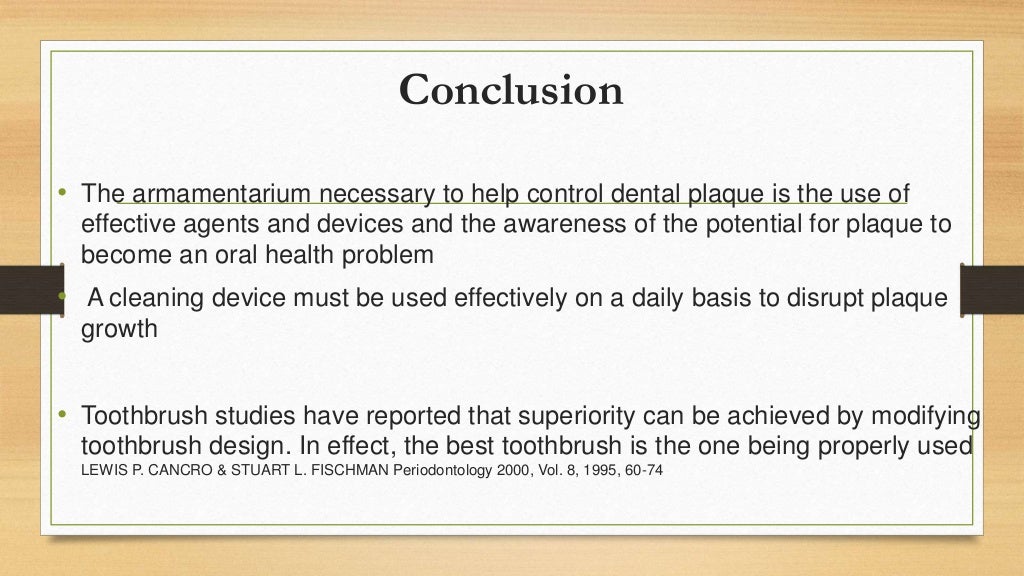 Conclusion

• The armamentarium necessary to help control dental plaque is the use of effective agents and devices and the awareness of the potential for plaque to become an oral health problem

• A cleaning device must be used effectively on a daily basis to disrupt plaque growth

• Toothbrush studies have reported that superiority can be achieved by modifying toothbrush design. In effect, the best toothbrush is the one being properly used
LEWIS P. CANCRO & STUART L. FISCHMAN Periodontology 2000, Vol. 8, 1995, 60-74